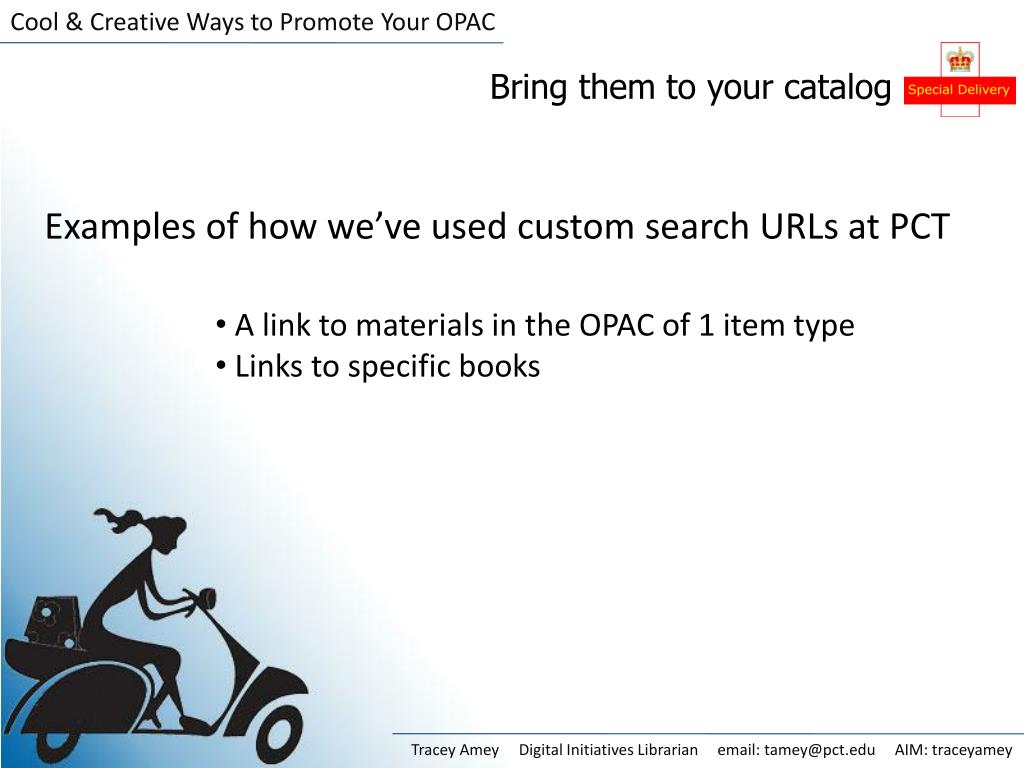 Cool & Creative Ways to Promote Your OPAC

Bring them to your catalog

Special Delivery

Examples of how we've used custom search URLs at PCT

• A link to materials in the OPAC of 1 item type
• Links to specific books

Tracey Amey Digital Initiatives Librarian email: tamey@pct.edu AIM: traceyamey